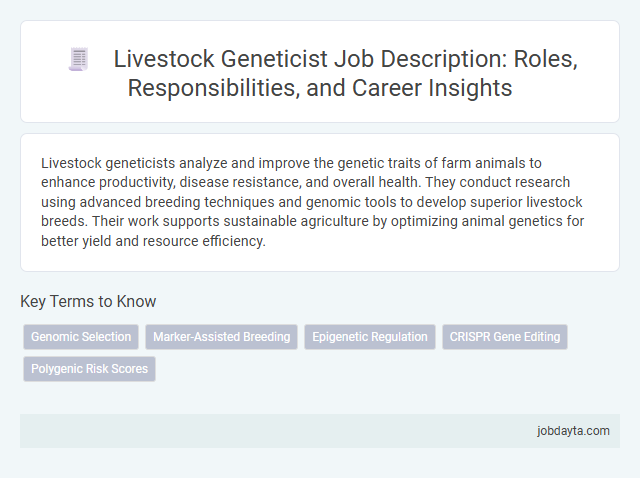 Livestock Geneticist Job Description: Roles, Responsibilities, and Career Insights

Livestock geneticists analyze and improve the genetic traits of farm animals to enhance productivity, disease resistance, and overall health. They conduct research using advanced breeding techniques and genomic tools to develop superior livestock breeds. Their work supports sustainable agriculture by optimizing animal genetics for better yield and resource efficiency.

Key Terms to Know

Genomic Selection

Marker-Assisted Breeding

Epigenetic Regulation

CRISPR Gene Editing

Polygenic Risk Scores

jobdayta.com